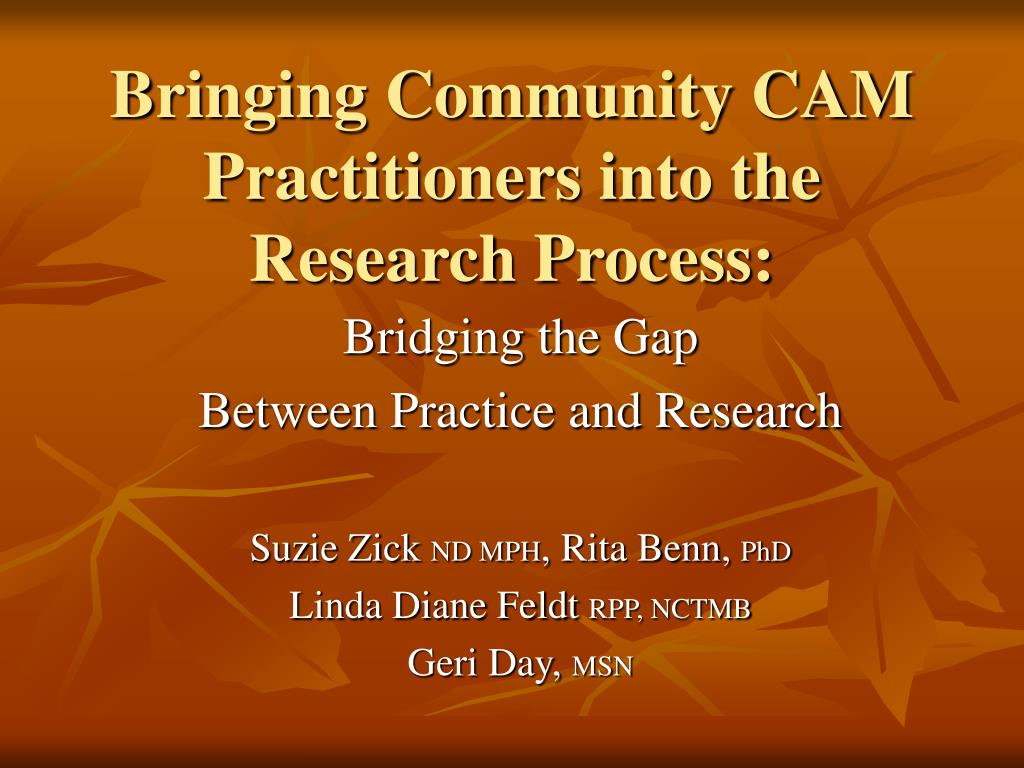 Bringing Community CAM Practitioners into the Research Process:

Bridging the Gap

Between Practice and Research

Suzie Zick ND MPH, Rita Benn, PhD
Linda Diane Feldt RPP, NCTMB
Geri Day, MSN